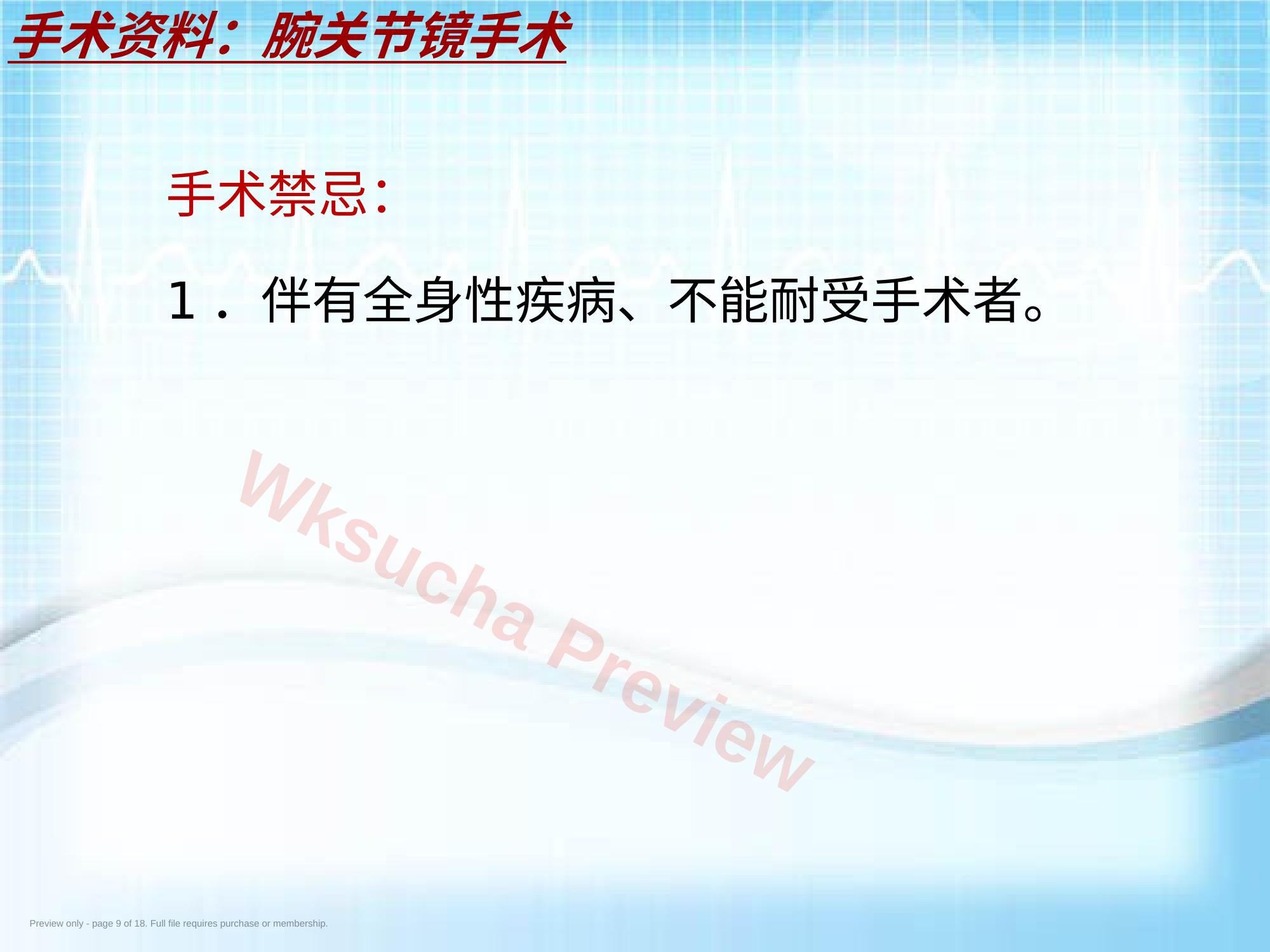 手术资料：腕关节镜手术

手术禁忌:

1．伴有全身性疾病、不能耐受手术者。

Wksucha Preview

Preview only - page 9 of 18. Full file requires purchase or membership.